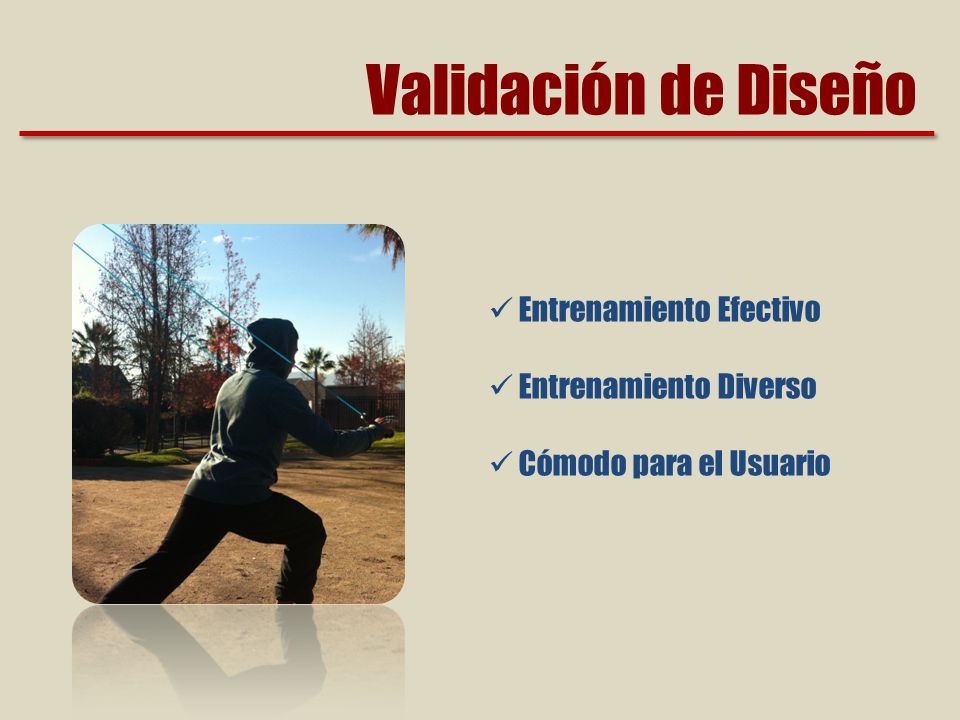 Validación de Diseño

✓ Entrenamiento Efectivo

✓ Entrenamiento Diverso

✓ Cómodo para el Usuario